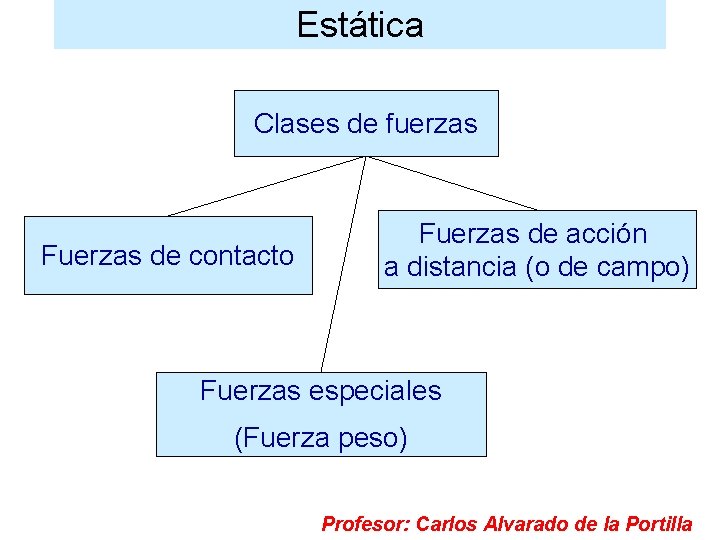 Estática

Clases de fuerzas

Fuerzas de contacto

Fuerzas de acción a distancia (o de campo)

Fuerzas especiales

(Fuerza peso)

Profesor: Carlos Alvarado de la Portilla